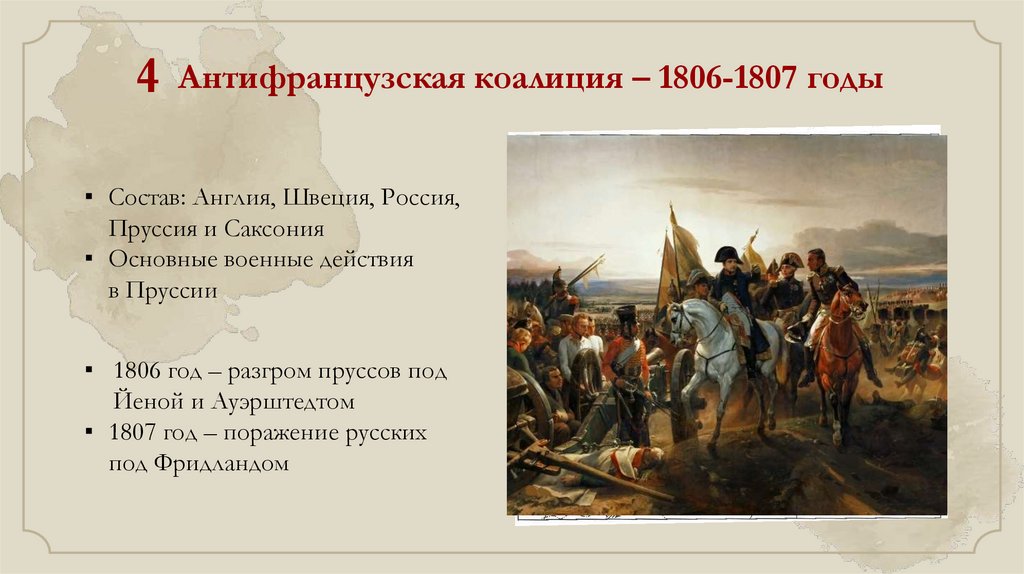 4 Антифранцузская коалиция – 1806-1807 годы

▪ Состав: Англия, Швеция, Россия, Пруссия и Саксония
▪ Основные военные действия в Пруссии

▪ 1806 год – разгром пруссов под Йеной и Ауэрштедтом
▪ 1807 год – поражение русских под Фридландом